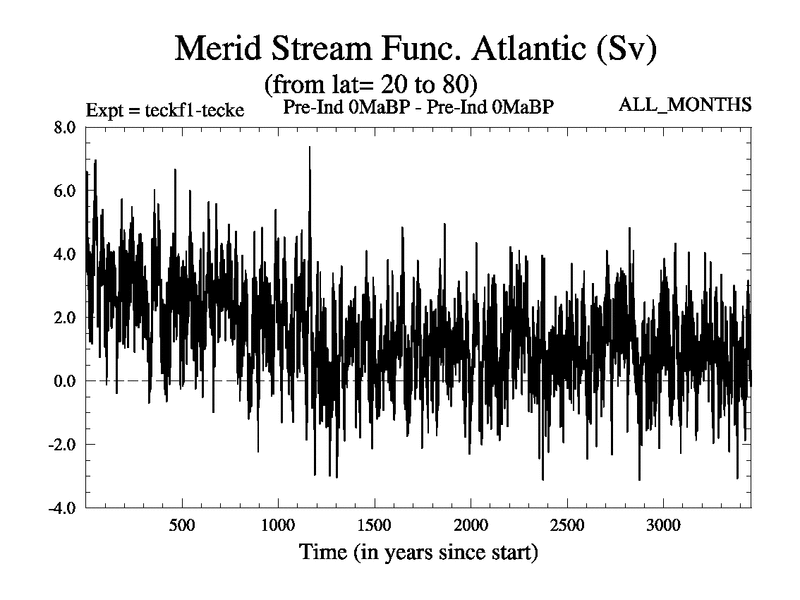 Merid Stream Func. Atlantic (Sv)
(from lat= 20 to 80)
Expt = teckf1-tecke
Pre-Ind 0MaBP - Pre-Ind 0MaBP
ALL_MONTHS

8.0
6.0
4.0
2.0
0.0
-2.0
-4.0

500
1000
1500
2000
2500
3000

Time (in years since start)